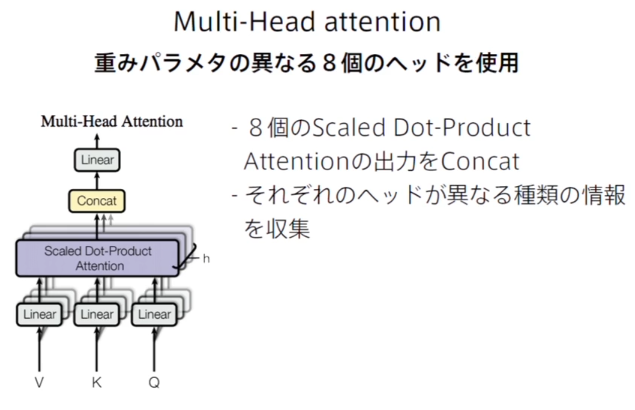 Multi-Head attention

重みパラメタの異なる８個のヘッドを使用

Multi-Head Attention

Linear

Concat

Scaled Dot-Product Attention

h

Linear

Linear

Linear

V

K

Q

- ８個のScaled Dot-Product Attentionの出力をConcat
- それぞれのヘッドが異なる種類の情報を収集